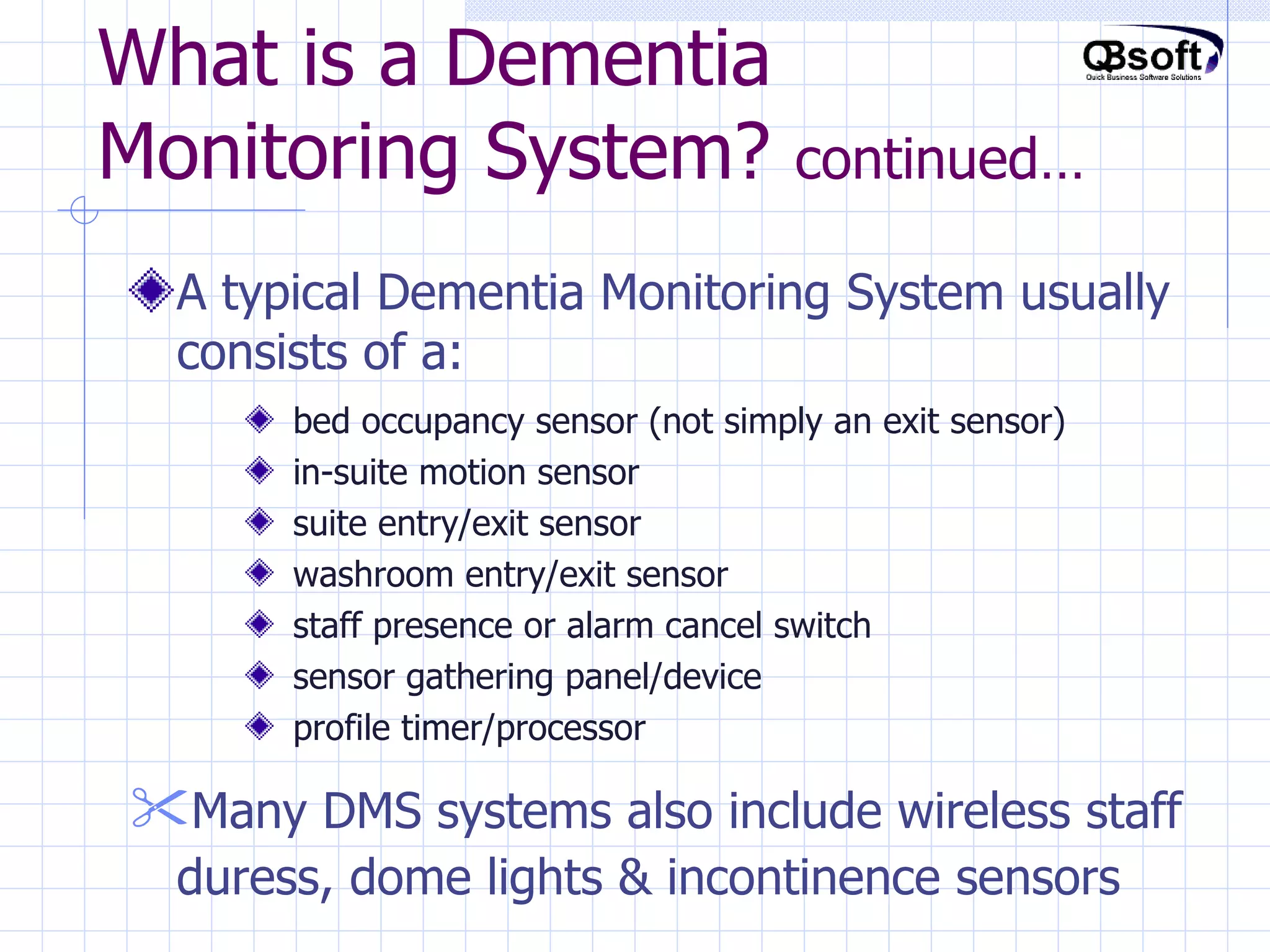 What is a Dementia Monitoring System? continued…

QBsoft
Quick Business Software Solutions

A typical Dementia Monitoring System usually consists of a:

bed occupancy sensor (not simply an exit sensor)
in-suite motion sensor
suite entry/exit sensor
washroom entry/exit sensor
staff presence or alarm cancel switch
sensor gathering panel/device
profile timer/processor

Many DMS systems also include wireless staff duress, dome lights & incontinence sensors